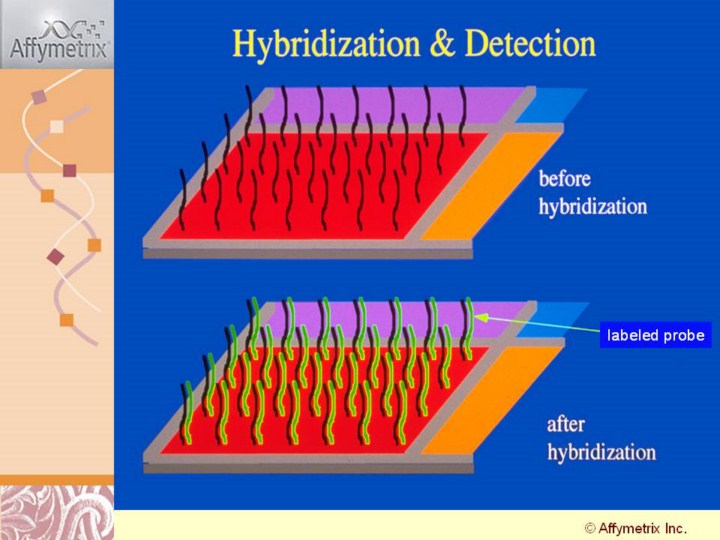 Affymetrix

Hybridization & Detection

before hybridization

labeled probe

after hybridization

© Affymetrix Inc.